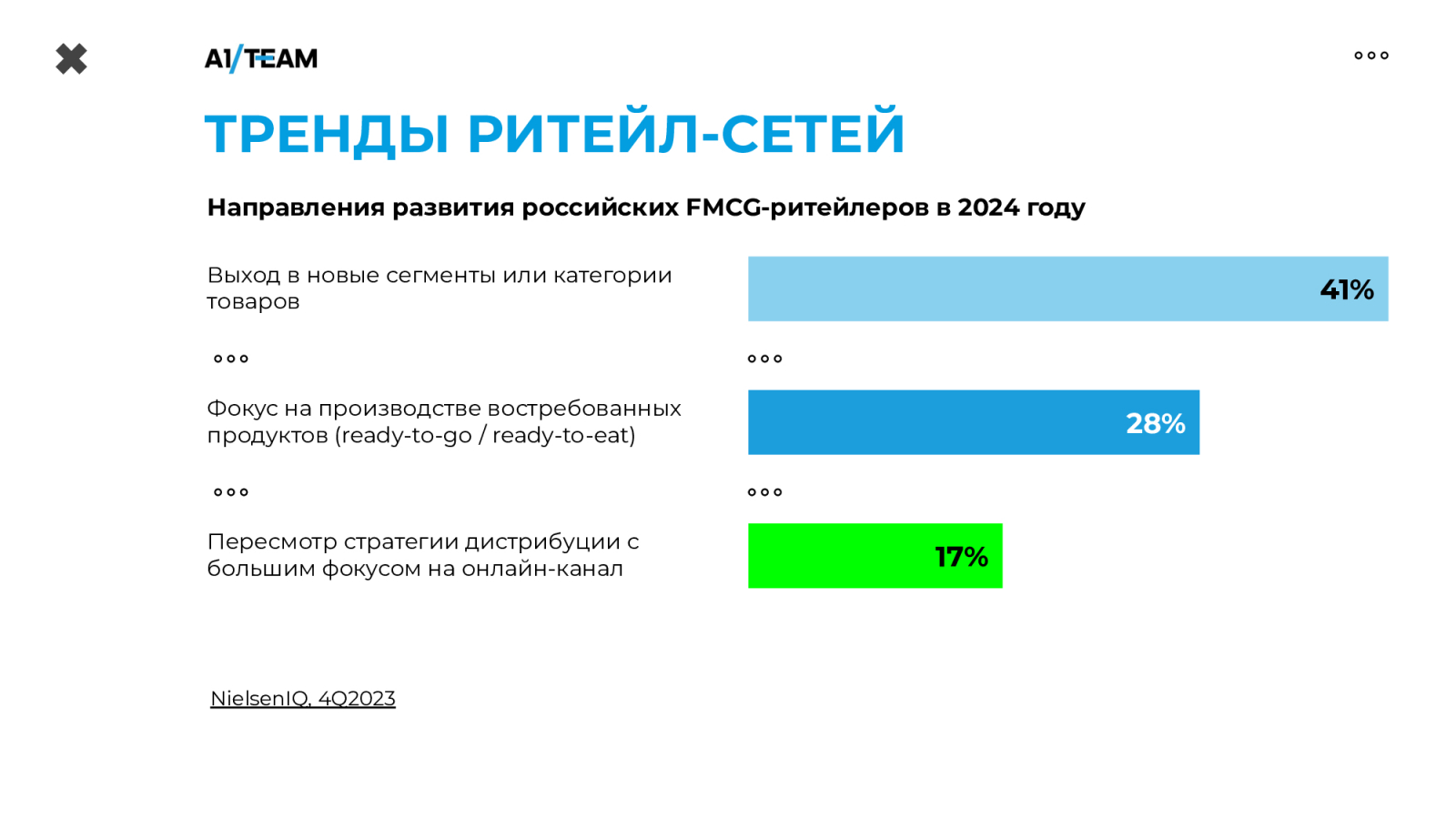 A1/TEAM

ТРЕНДЫ РИТЕЙЛ-СЕТЕЙ

Направления развития российских FMCG-ритейлеров в 2024 году

Выход в новые сегменты или категории товаров

41%

Фокус на производстве востребованных продуктов (ready-to-go / ready-to-eat)

28%

Пересмотр стратегии дистрибуции с большим фокусом на онлайн-канал

17%

NielsenIQ, 4Q2023